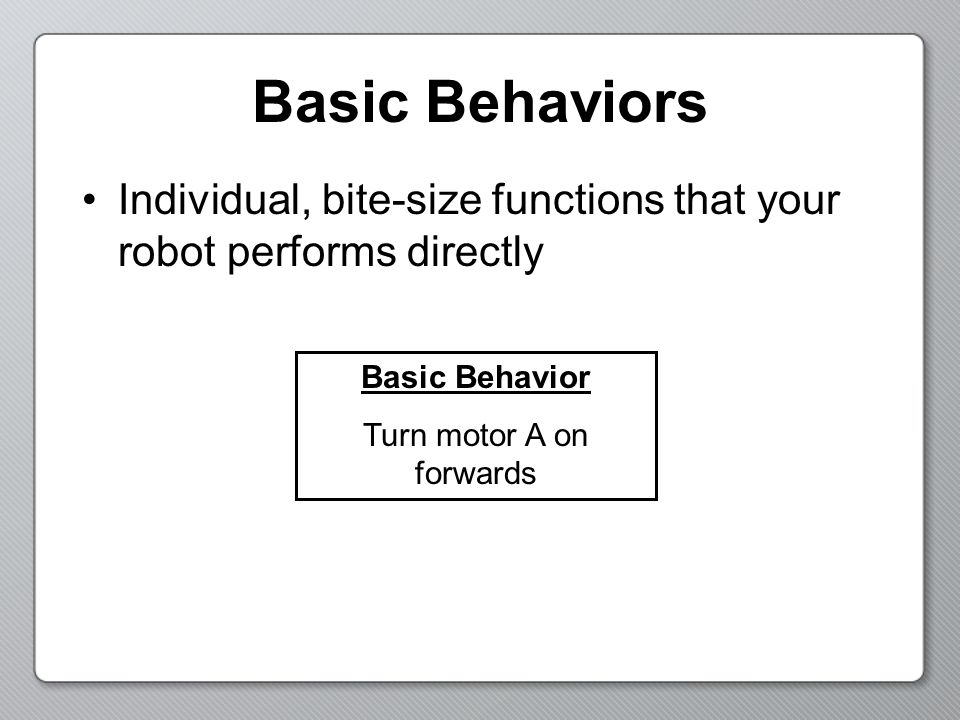 Basic Behaviors

• Individual, bite-size functions that your robot performs directly

Basic Behavior

Turn motor A on forwards